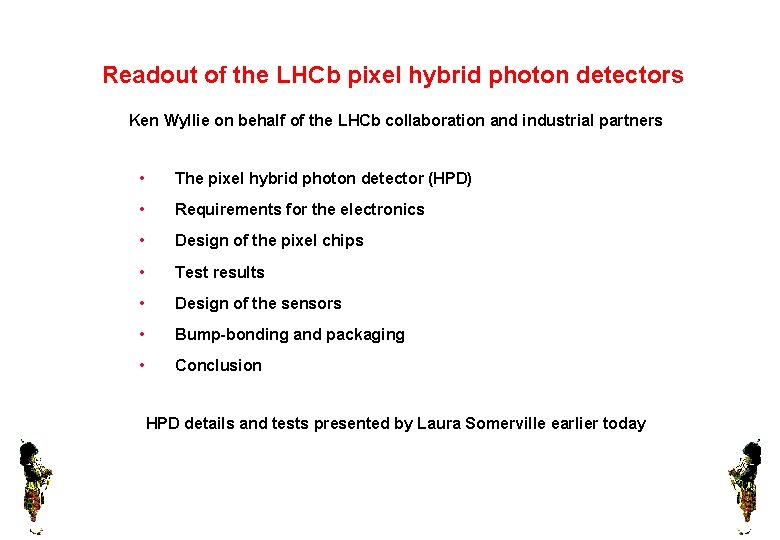 Readout of the LHCb pixel hybrid photon detectors

Ken Wyllie on behalf of the LHCb collaboration and industrial partners

• The pixel hybrid photon detector (HPD)
• Requirements for the electronics
• Design of the pixel chips
• Test results
• Design of the sensors
• Bump-bonding and packaging
• Conclusion

HPD details and tests presented by Laura Somerville earlier today